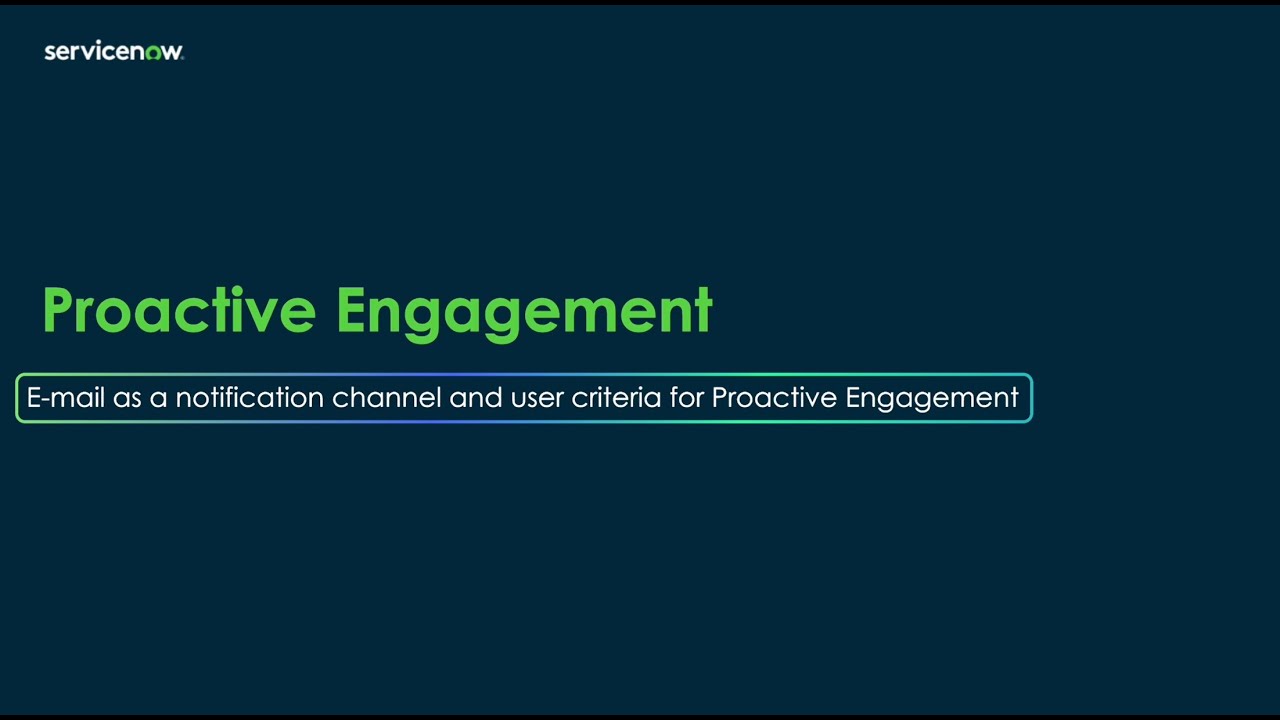 servicenow.

Proactive Engagement

E-mail as a notification channel and user criteria for Proactive Engagement